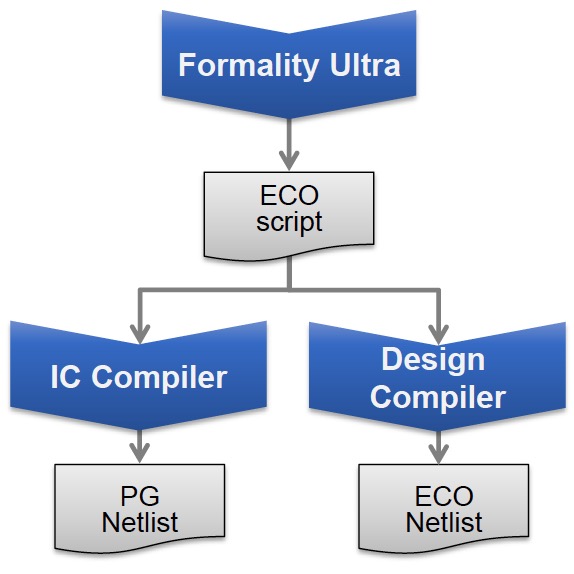 Formality Ultra

ECO script

IC Compiler

Design Compiler

PG Netlist

ECO Netlist